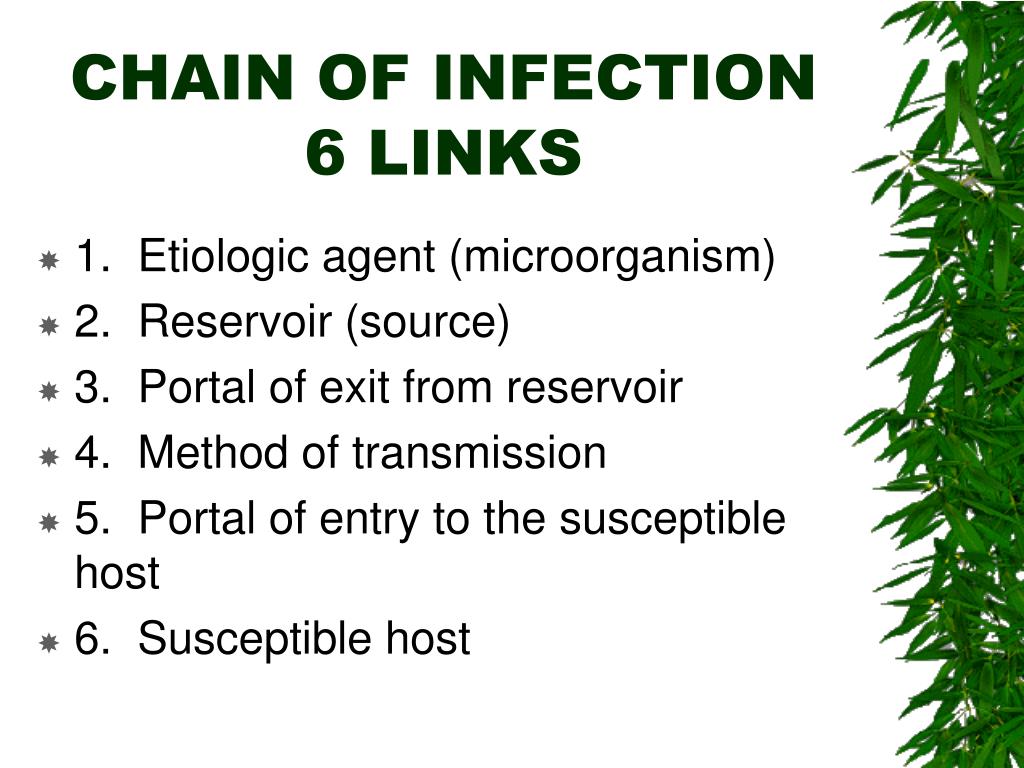 CHAIN OF INFECTION
6 LINKS

1. Etiologic agent (microorganism)
2. Reservoir (source)
3. Portal of exit from reservoir
4. Method of transmission
5. Portal of entry to the susceptible host
6. Susceptible host